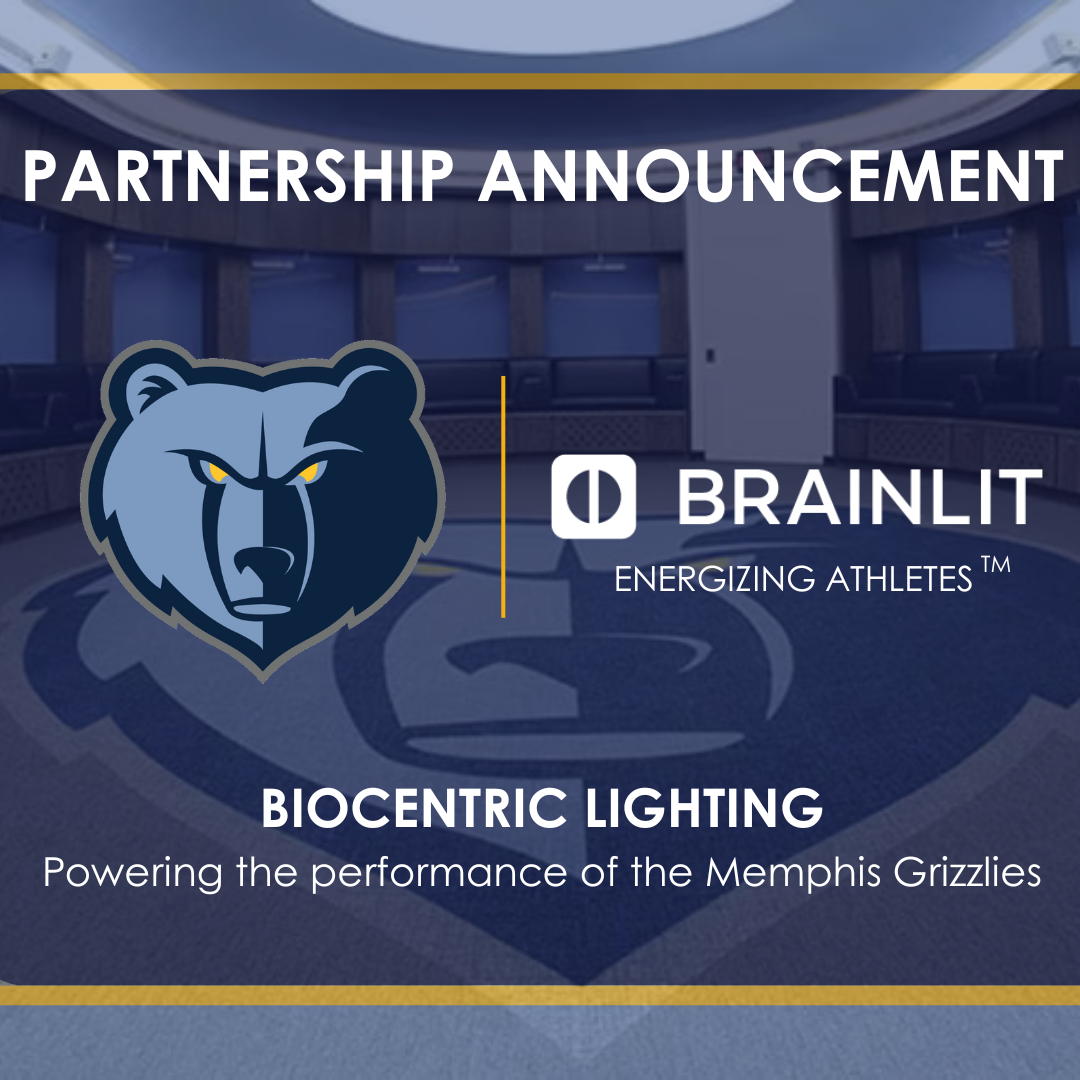 PARTNERSHIP ANNOUNCEMENT

BRAINLIT

ENERGIZING ATHLETES ™

BIOCENTRIC LIGHTING

Powering the performance of the Memphis Grizzlies